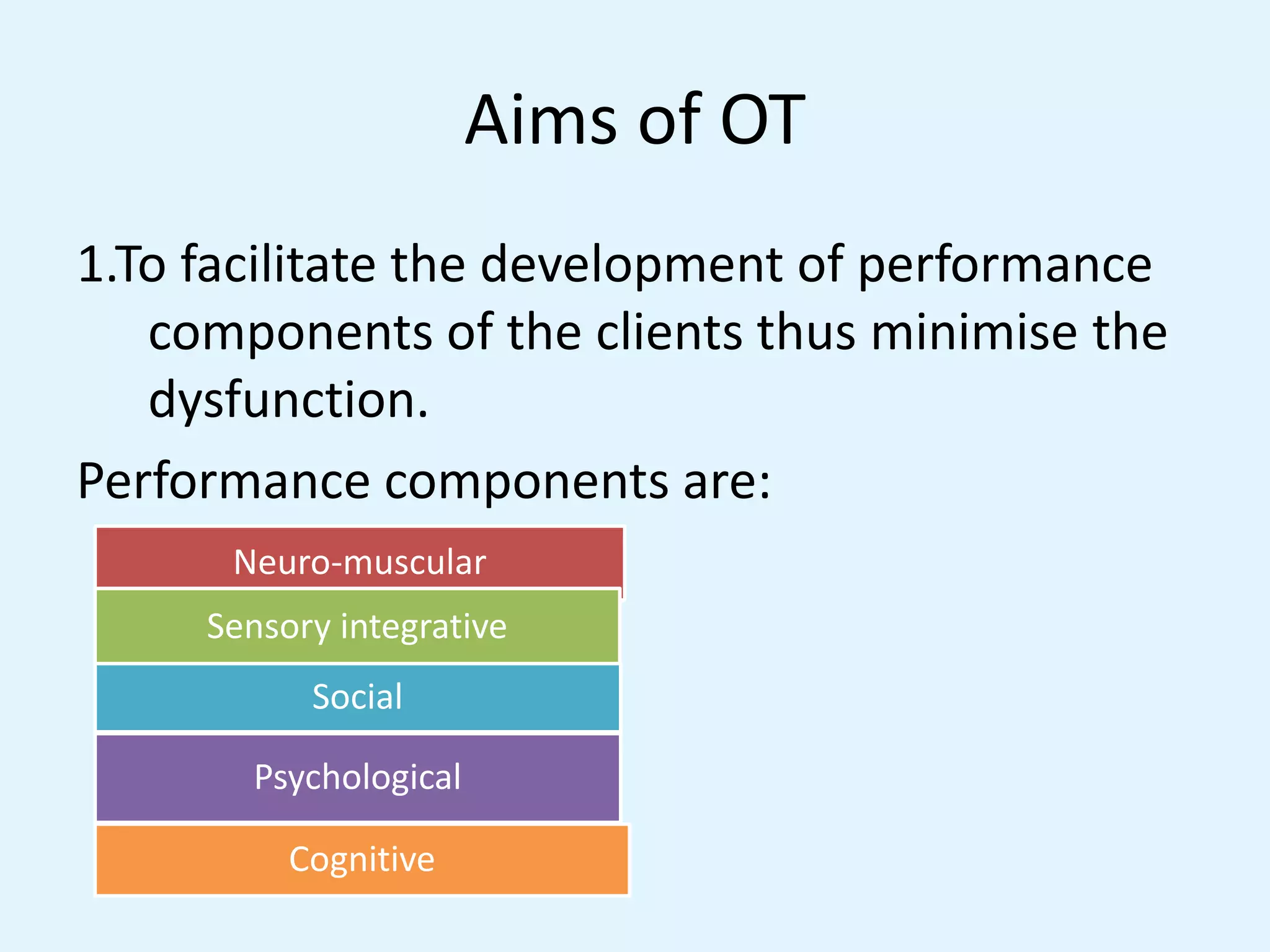 Aims of OT

1.To facilitate the development of performance components of the clients thus minimise the dysfunction.

Performance components are:

Neuro-muscular

Sensory integrative

Social

Psychological

Cognitive